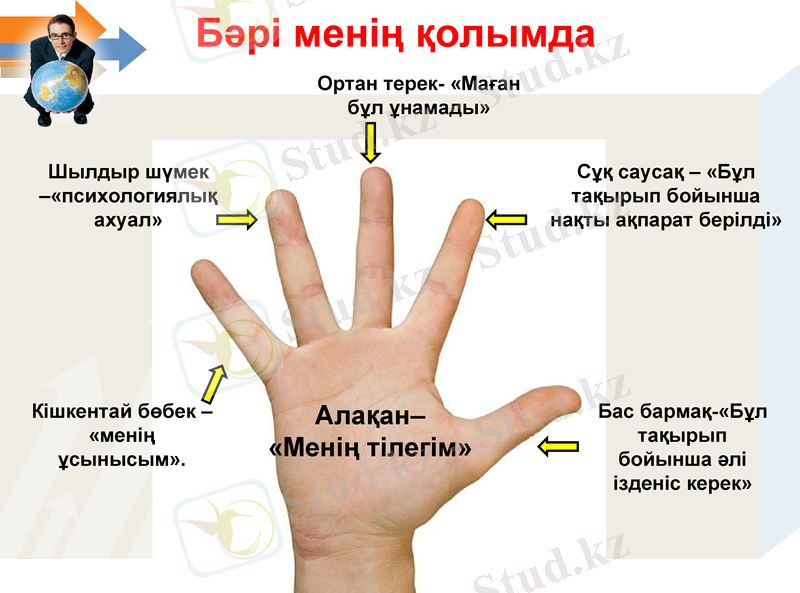 Бәрі менің қолымда

Ортан терек- «Маған бұл ұнамады»

Шылдыр шүмек –«психологиялық ахуал»

Сұқ саусақ – «Бұл тақырып бойынша нақты ақпарат берілді»

Кішкентай бөбек – «менің ұсынысым».

Алақан– «Менің тілегім»

Бас бармақ-«Бұл тақырып бойынша әлі ізденіс керек»

Stud.kz